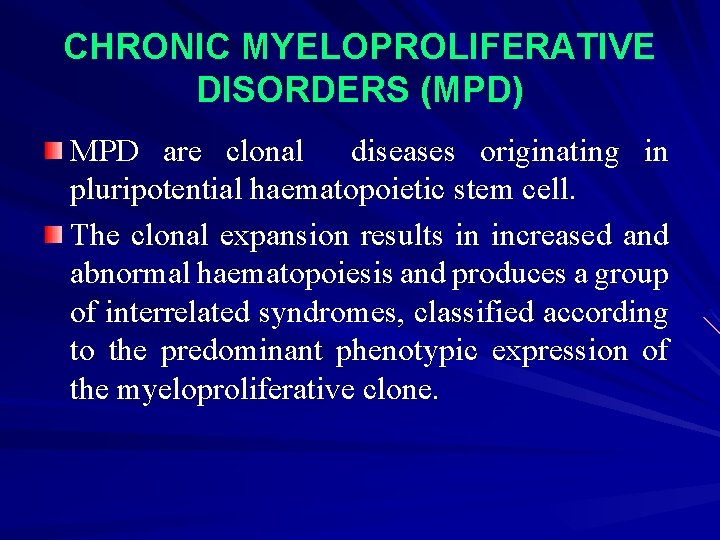 CHRONIC MYELOPROLIFERATIVE DISORDERS (MPD)

MPD are clonal diseases originating in pluripotential haematopoietic stem cell.

The clonal expansion results in increased and abnormal haematopoiesis and produces a group of interrelated syndromes, classified according to the predominant phenotypic expression of the myeloproliferative clone.